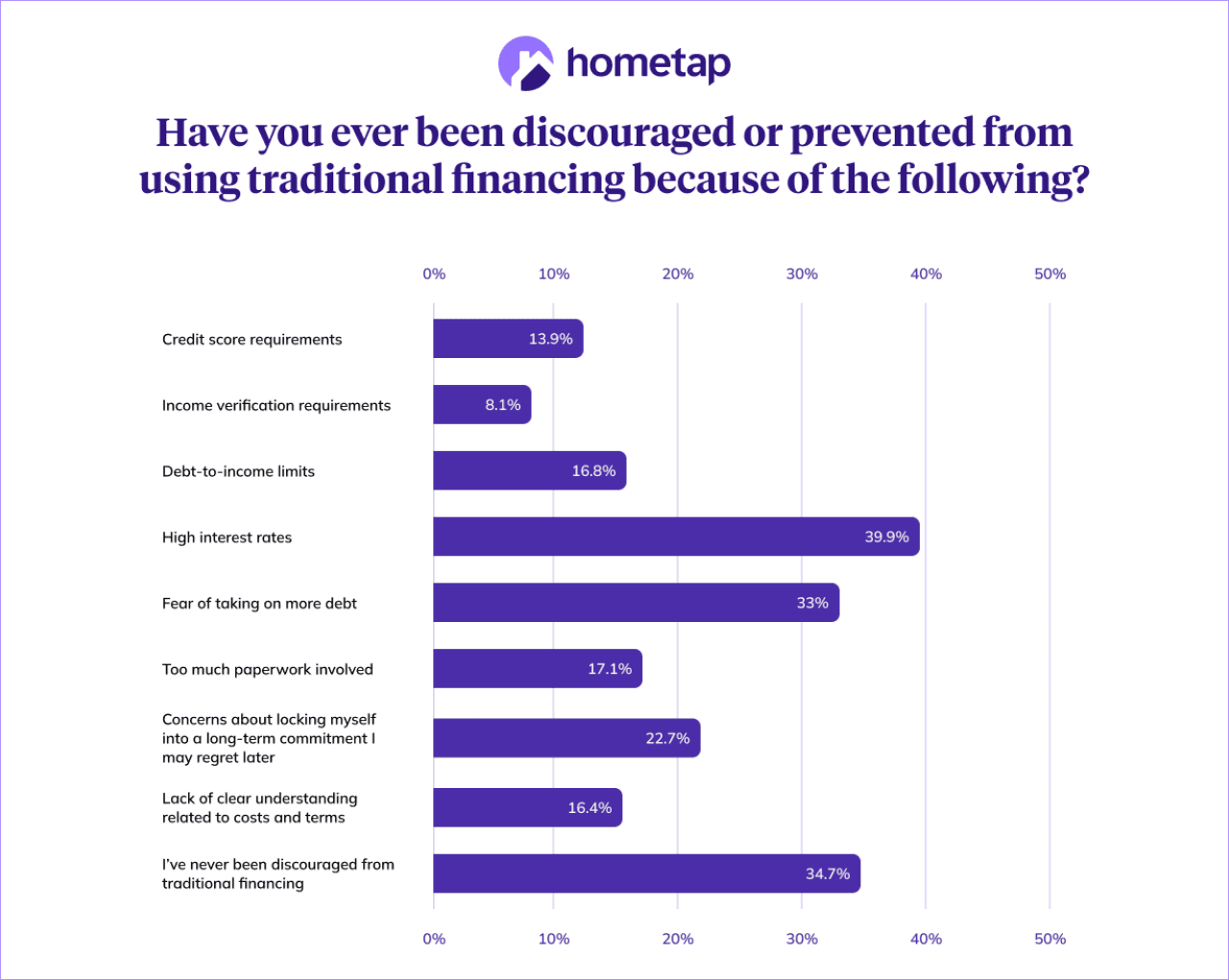 hometap

Have you ever been discouraged or prevented from using traditional financing because of the following?

0% 10% 20% 30% 40% 50%

Credit score requirements 13.9%

Income verification requirements 8.1%

Debt-to-income limits 16.8%

High interest rates 39.9%

Fear of taking on more debt 33%

Too much paperwork involved 17.1%

Concerns about locking myself into a long-term commitment I may regret later 22.7%

Lack of clear understanding related to costs and terms 16.4%

I've never been discouraged from traditional financing 34.7%

0% 10% 20% 30% 40% 50%